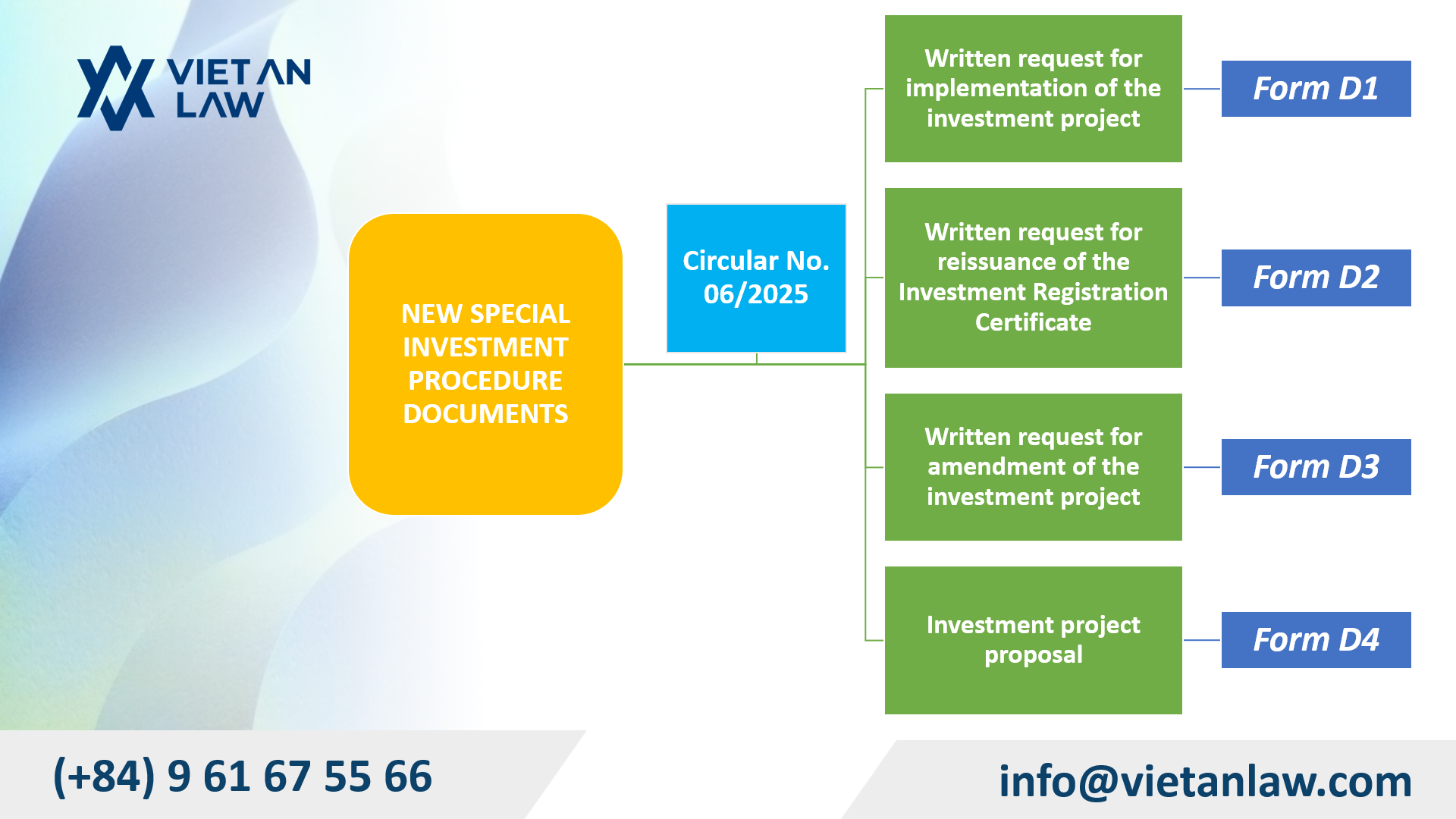 VIET AN LAW

NEW SPECIAL INVESTMENT PROCEDURE DOCUMENTS

Circular No. 06/2025

Written request for implementation of the investment project

Form D1

Written request for reissuance of the Investment Registration Certificate

Form D2

Written request for amendment of the investment project

Form D3

Investment project proposal

Form D4

(+84) 9 61 67 55 66

info@vietanlaw.com